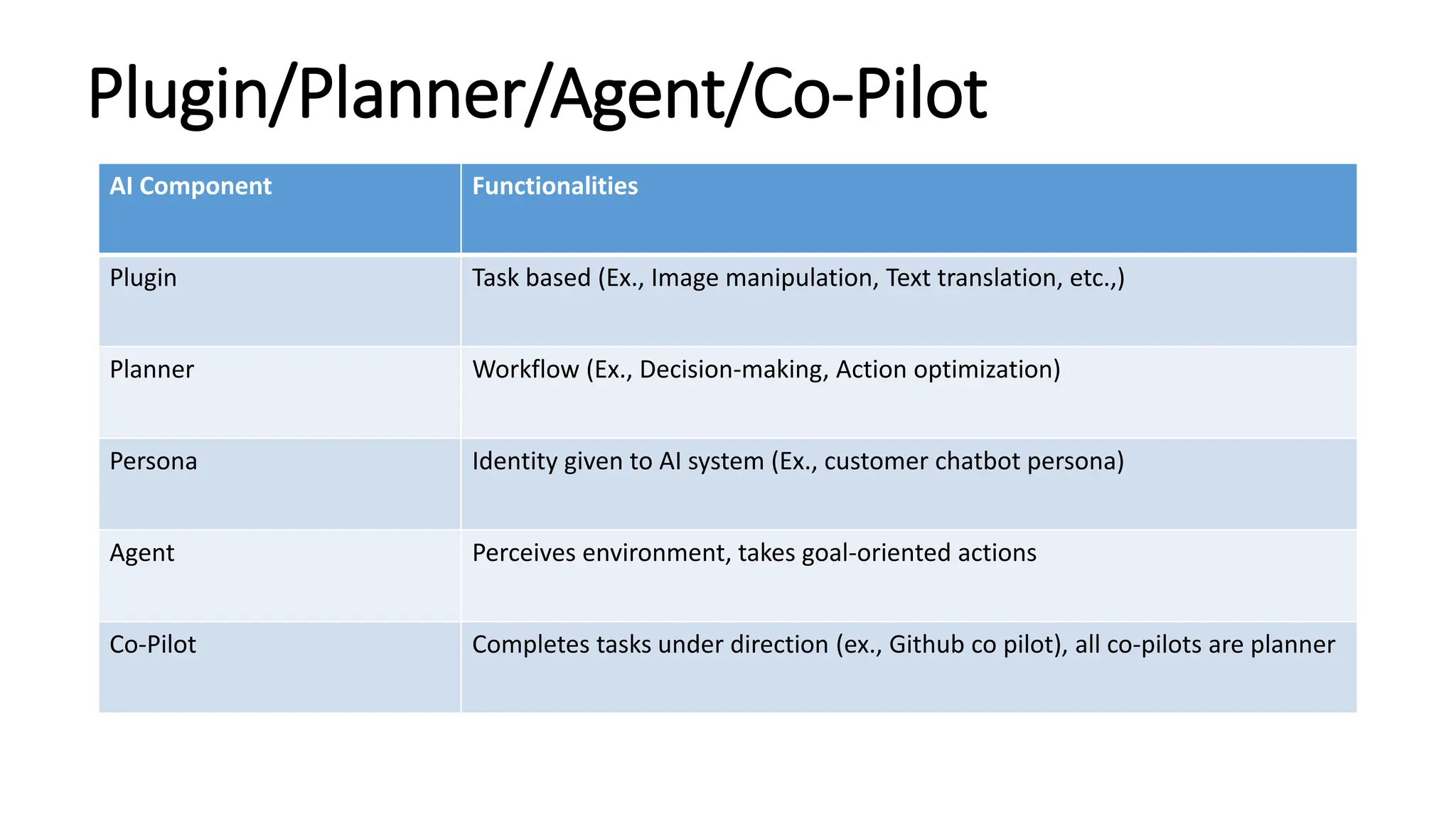 Plugin/Planner/Agent/Co-Pilot

| AI Component | Functionalities |
|---|---|
| Plugin | Task based (Ex., Image manipulation, Text translation, etc.,) |
| Planner | Workflow (Ex., Decision-making, Action optimization) |
| Persona | Identity given to AI system (Ex., customer chatbot persona) |
| Agent | Perceives environment, takes goal-oriented actions |
| Co-Pilot | Completes tasks under direction (ex., Github co pilot), all co-pilots are planner |